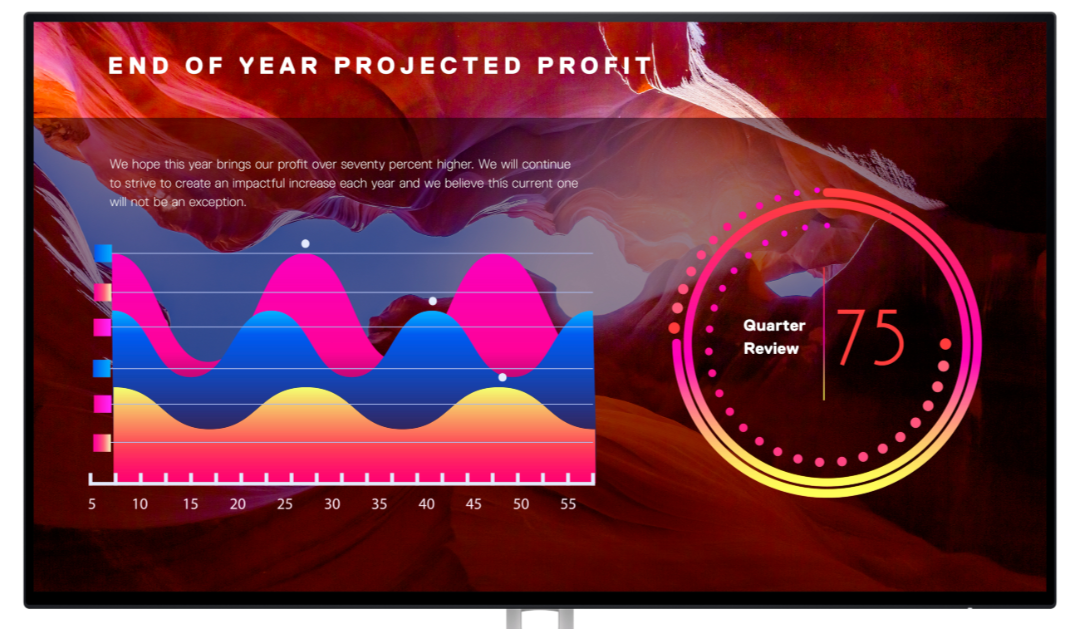 END OF YEAR PROJECTED PROFIT

We hope this year brings our profit over seventy percent higher. We will continue to strive to create an impactful increase each year and we believe this current one will not be an exception.

5 10 15 20 25 30 35 40 45 50 55

Quarter Review

75